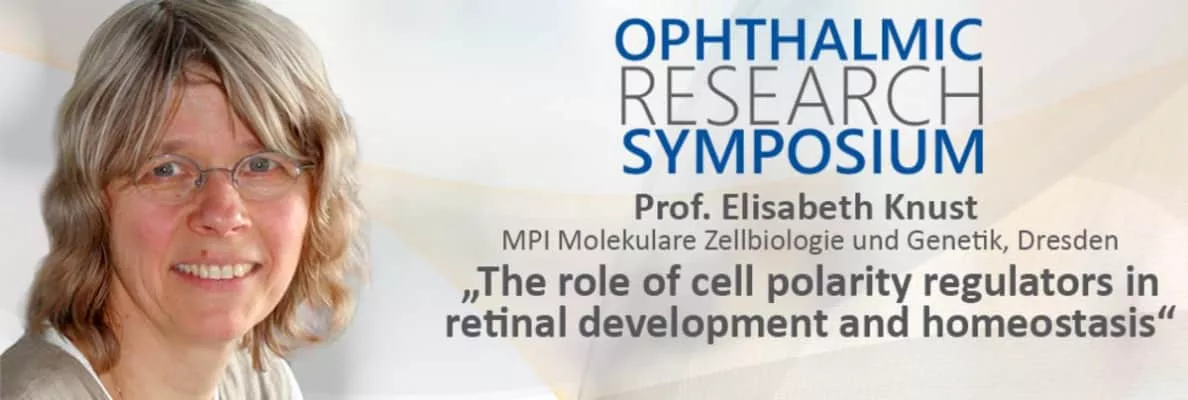 OPHTHALMIC
RESEARCH
SYMPOSIUM

Prof. Elisabeth Knust
MPI Molekulare Zellbiologie und Genetik, Dresden
„The role of cell polarity regulators in retinal development and homeostasis“